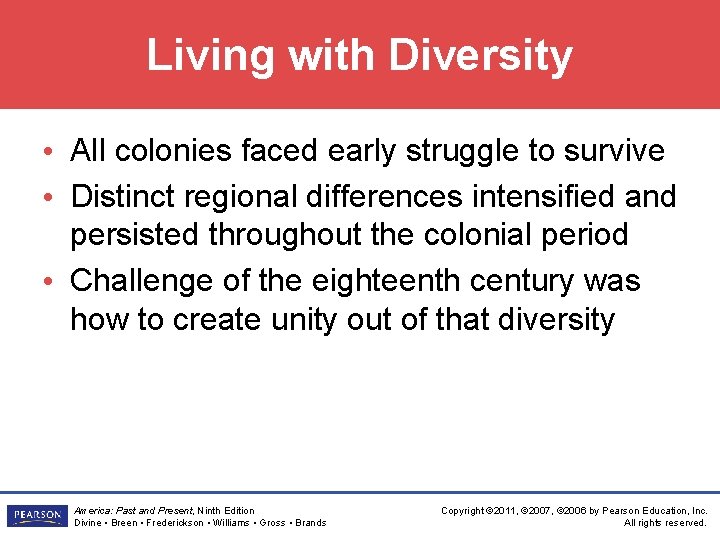 Living with Diversity

• All colonies faced early struggle to survive
• Distinct regional differences intensified and persisted throughout the colonial period
• Challenge of the eighteenth century was how to create unity out of that diversity

PEARSON

America: Past and Present, Ninth Edition
Divine • Breen • Frederickson • Williams • Gross • Brands

Copyright ©2011, ©2007, ©2006 by Pearson Education, Inc.
All rights reserved.